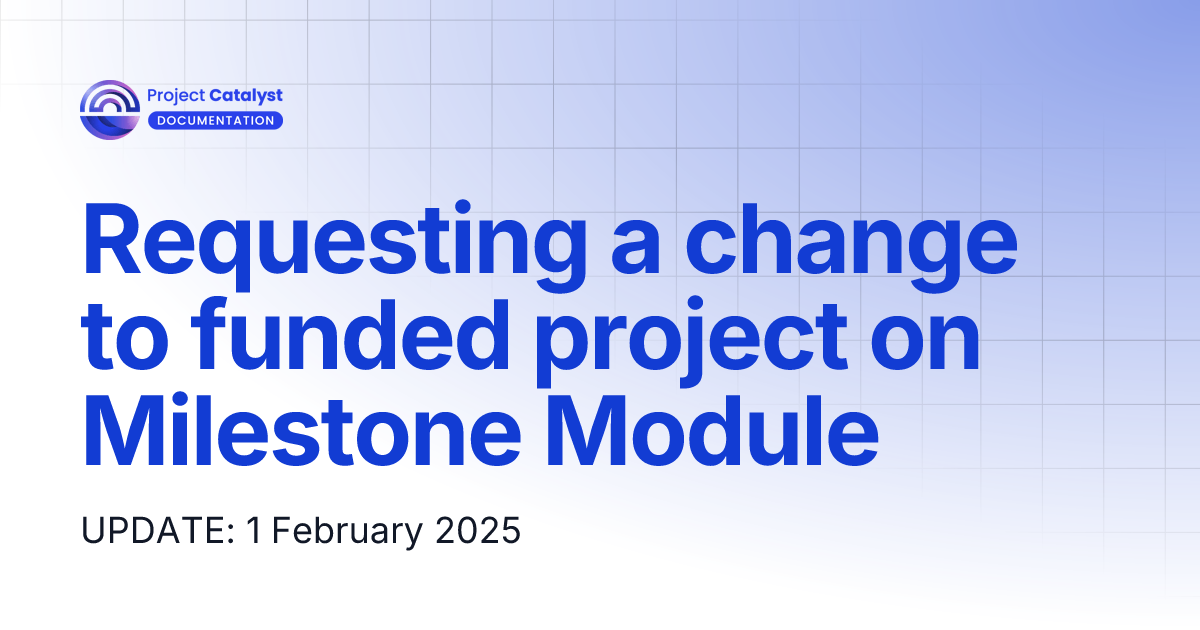 Project Catalyst
DOCUMENTATION

Requesting a change to funded project on Milestone Module

UPDATE: 1 February 2025